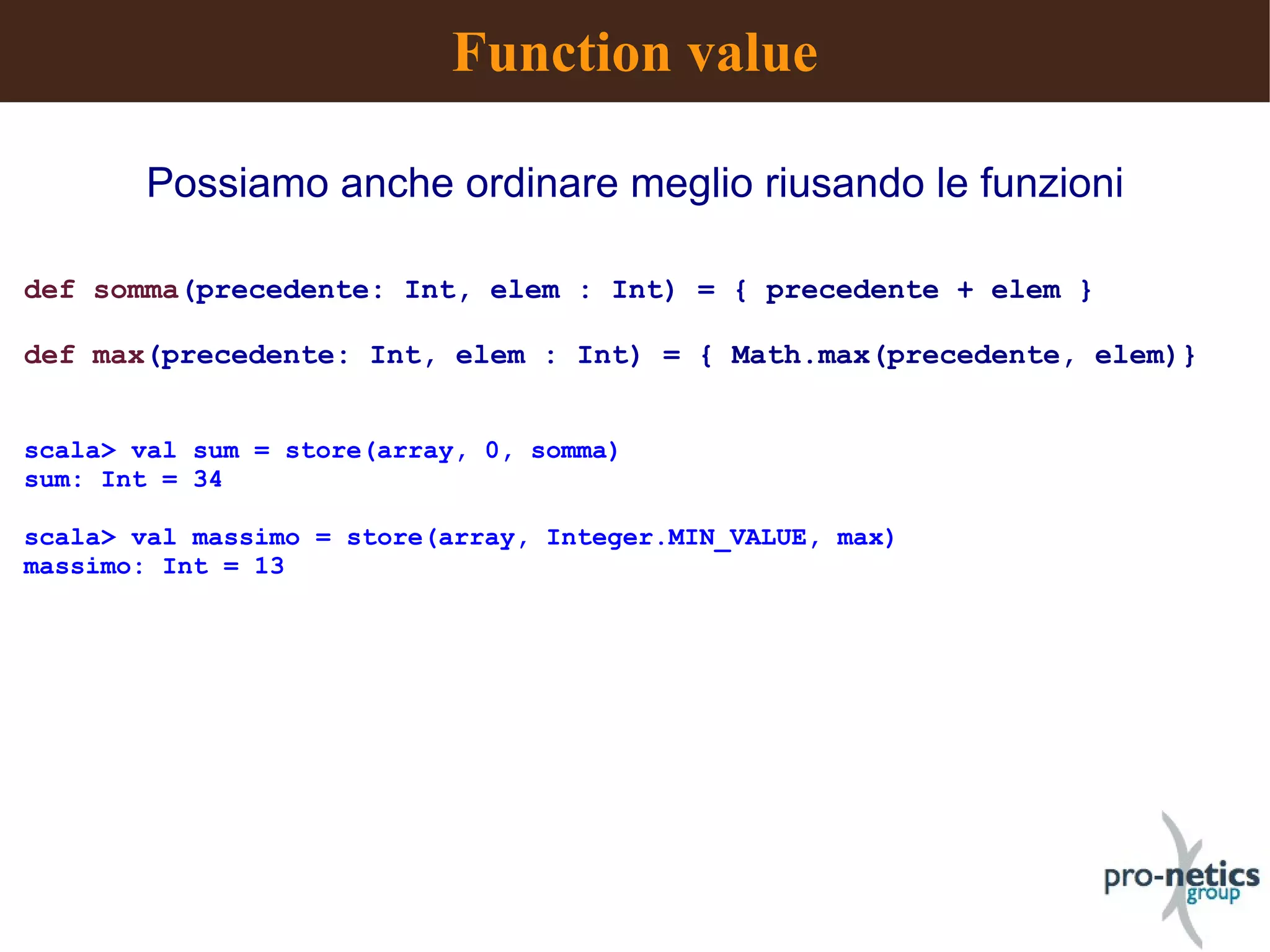 Function value

Possiamo anche ordinare meglio riusando le funzioni

def somma(precedente: Int, elem : Int) = { precedente + elem }

def max(precedente: Int, elem : Int) = { Math.max(precedente, elem)}

scala> val sum = store(array, 0, somma)
sum: Int = 34

scala> val massimo = store(array, Integer.MIN_VALUE, max)
massimo: Int = 13

pro-netics group